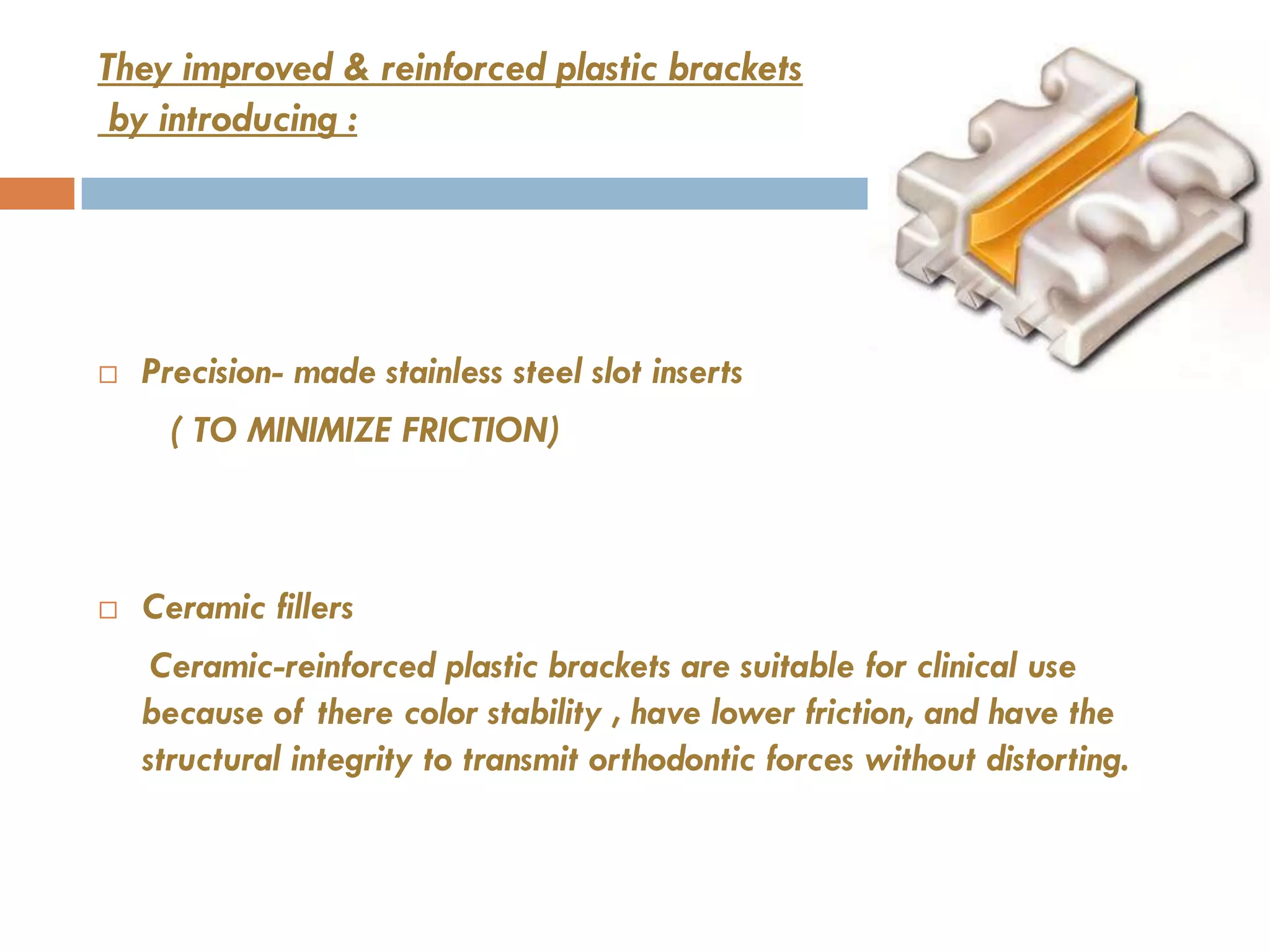 They improved & reinforced plastic brackets by introducing :

□ Precision- made stainless steel slot inserts
( TO MINIMIZE FRICTION)

□ Ceramic fillers
Ceramic-reinforced plastic brackets are suitable for clinical use because of there color stability , have lower friction, and have the structural integrity to transmit orthodontic forces without distorting.